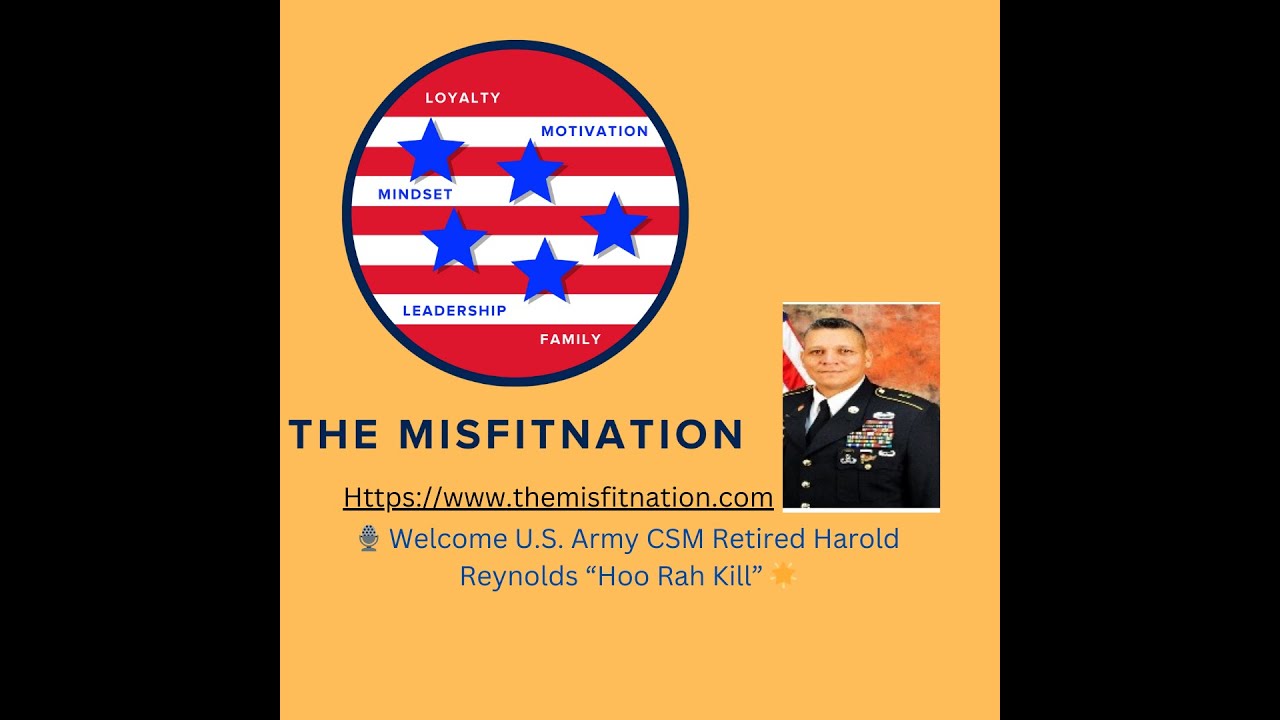 LOYALTY
MOTIVATION
MINDSET
LEADERSHIP
FAMILY

THE MISFITNATION

Https://www.themisfitnation.com

🎙 Welcome U.S. Army CSM Retired Harold Reynolds “Hoo Rah Kill” 🌟